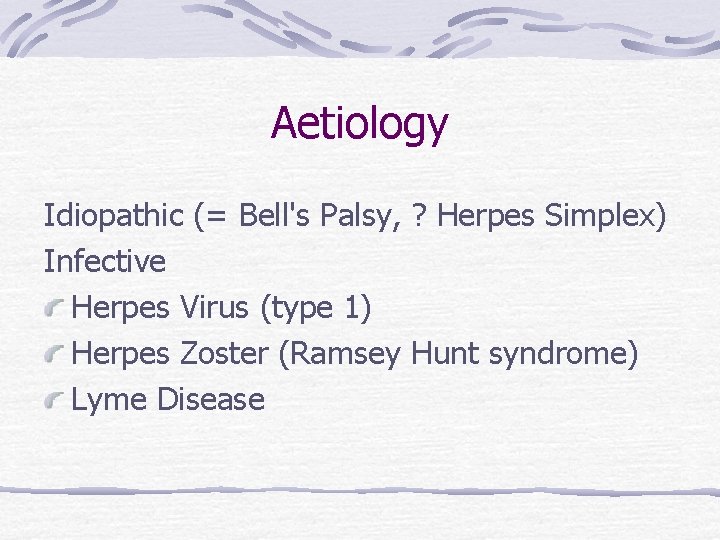 Aetiology

Idiopathic (= Bell's Palsy, ? Herpes Simplex)
Infective
Herpes Virus (type 1)
Herpes Zoster (Ramsey Hunt syndrome)
Lyme Disease